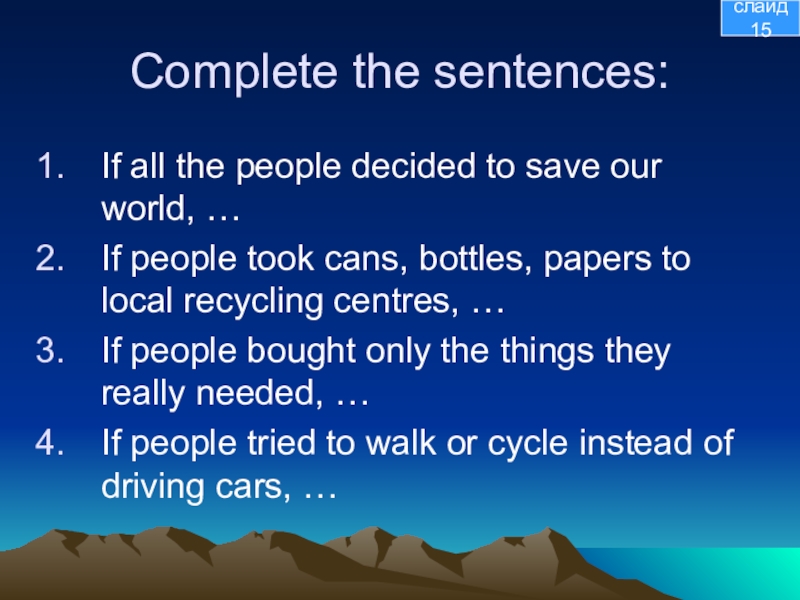 слайд 15

Complete the sentences:

1. If all the people decided to save our world, …
2. If people took cans, bottles, papers to local recycling centres, …
3. If people bought only the things they really needed, …
4. If people tried to walk or cycle instead of driving cars, …